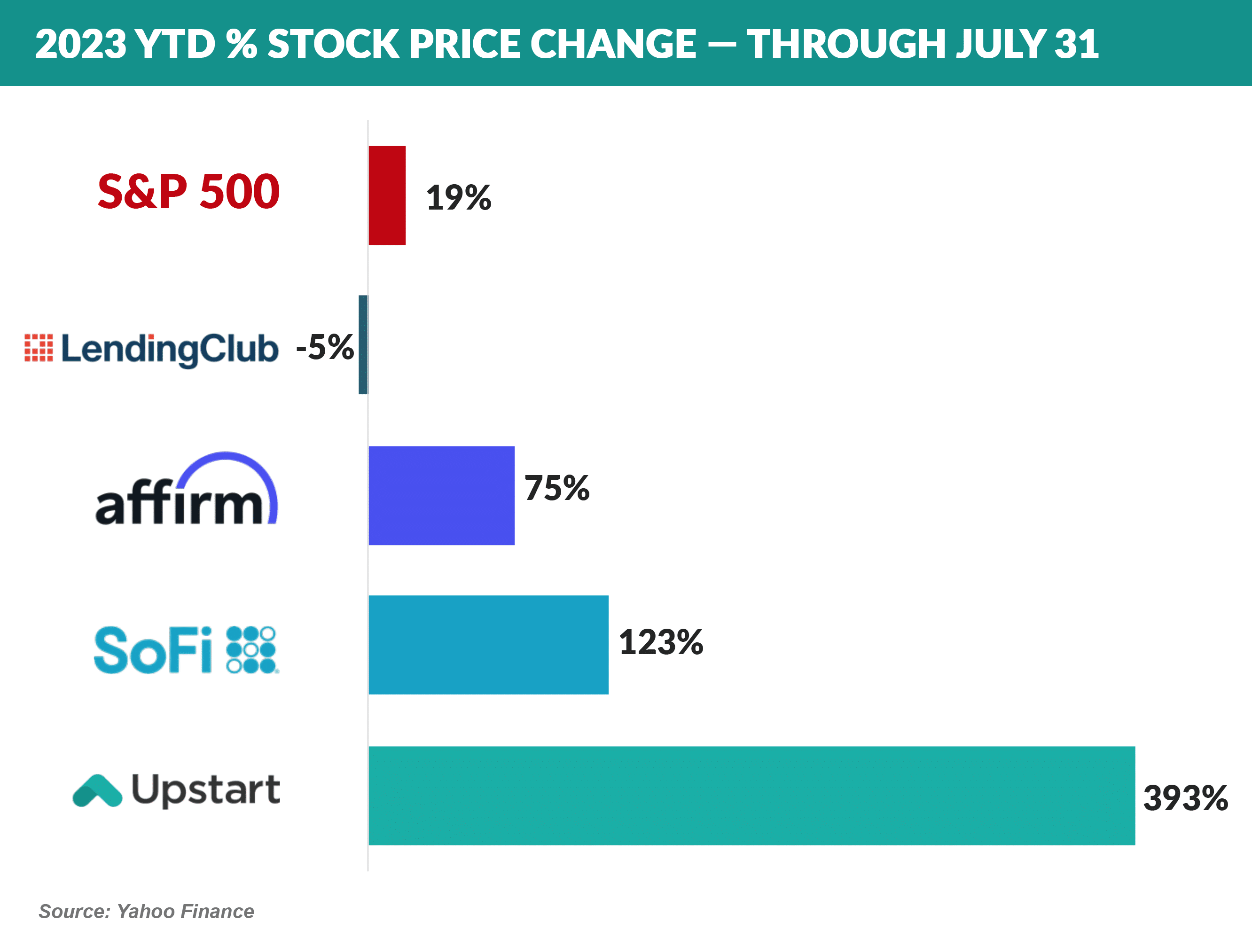 2023 YTD % STOCK PRICE CHANGE — THROUGH JULY 31

S&P 500 19%

LendingClub -5%

affirm 75%

SoFi 123%

Upstart 393%

Source: Yahoo Finance